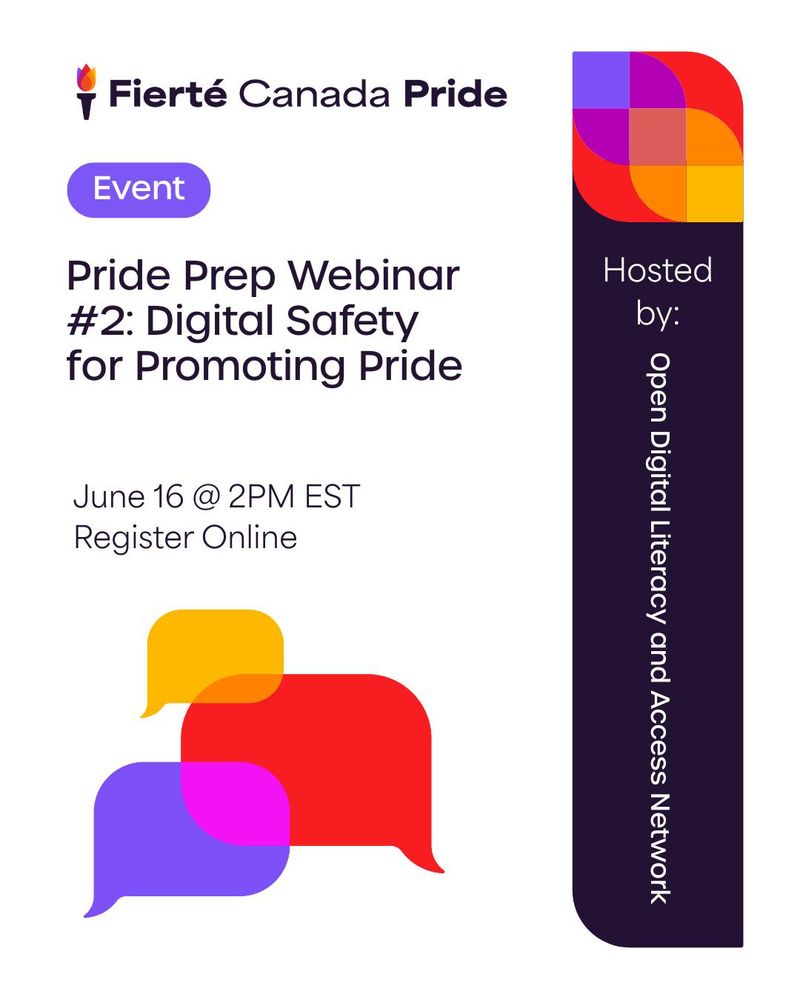 Fierté Canada Pride

Event

Pride Prep Webinar #2: Digital Safety for Promoting Pride

June 16 @ 2PM EST
Register Online

Hosted by:

Open Digital Literacy and Access Network